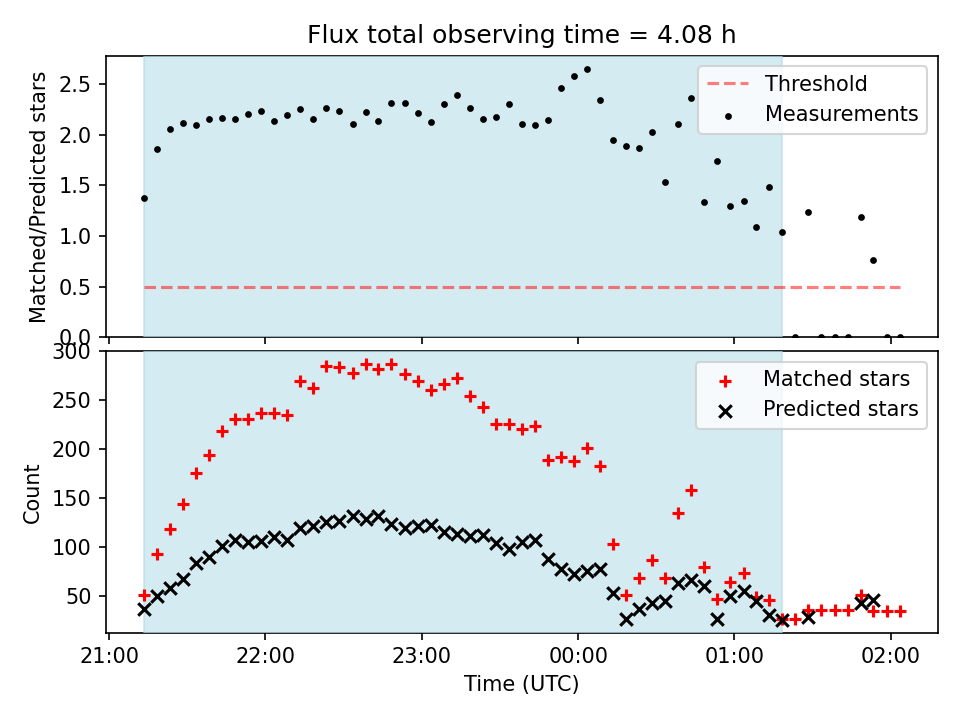 Flux total observing time = 4.08 h

Matched/Predicted stars

2.5
2.0
1.5
1.0
0.5
0.0

Threshold
Measurements

Count

300
250
200
150
100
50

Matched stars
Predicted stars

21:00
22:00
23:00
00:00
01:00
02:00

Time (UTC)